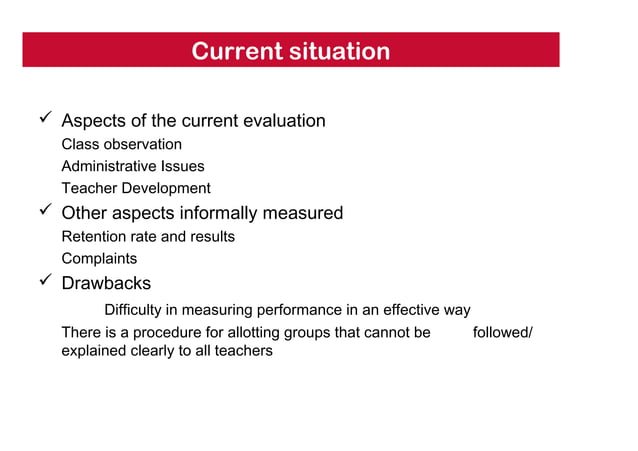 Current situation

✓ Aspects of the current evaluation
Class observation
Administrative Issues
Teacher Development

✓ Other aspects informally measured
Retention rate and results
Complaints

✓ Drawbacks
Difficulty in measuring performance in an effective way
There is a procedure for allotting groups that cannot be followed/ explained clearly to all teachers